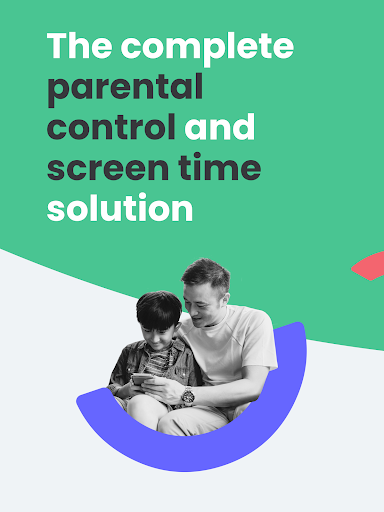 The complete parental control and screen time solution